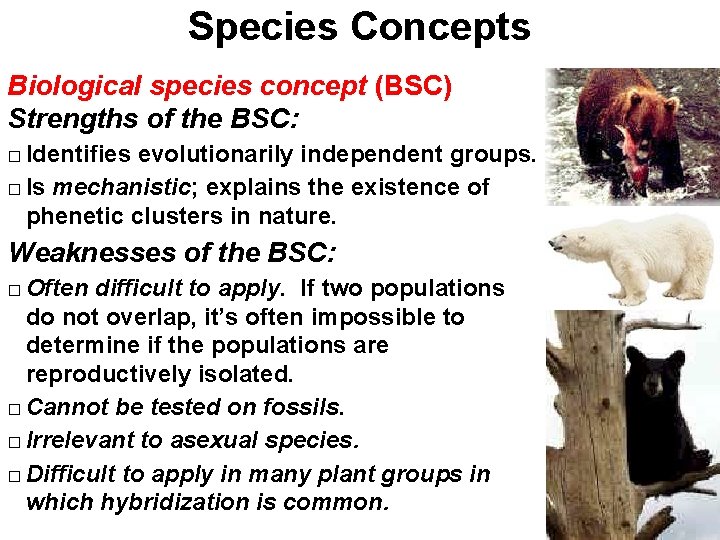 Species Concepts

Biological species concept (BSC)
Strengths of the BSC:

□ Identifies evolutionarily independent groups.

□ Is mechanistic; explains the existence of phenetic clusters in nature.

Weaknesses of the BSC:

□ Often difficult to apply. If two populations do not overlap, it's often impossible to determine if the populations are reproductively isolated.

□ Cannot be tested on fossils.

□ Irrelevant to asexual species.

□ Difficult to apply in many plant groups in which hybridization is common.